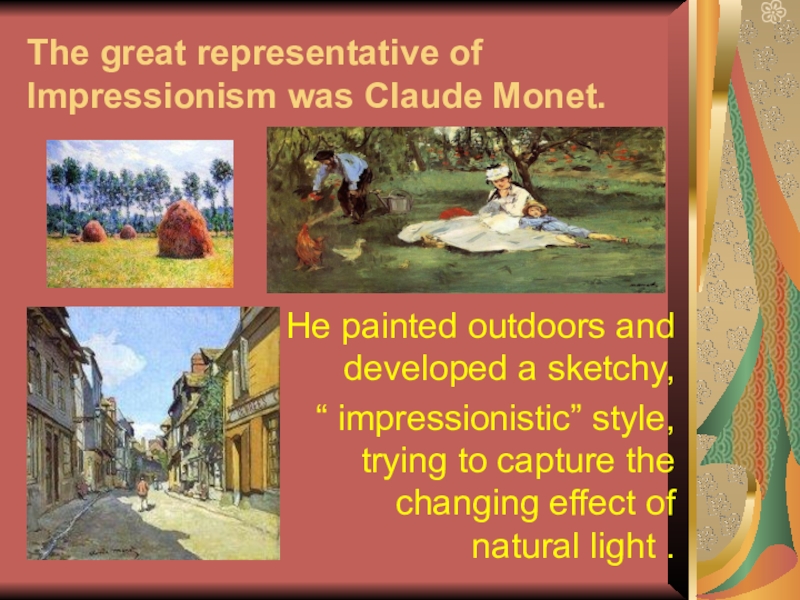 The great representative of Impressionism was Claude Monet.

He painted outdoors and developed a sketchy, “ impressionistic” style, trying to capture the changing effect of natural light .